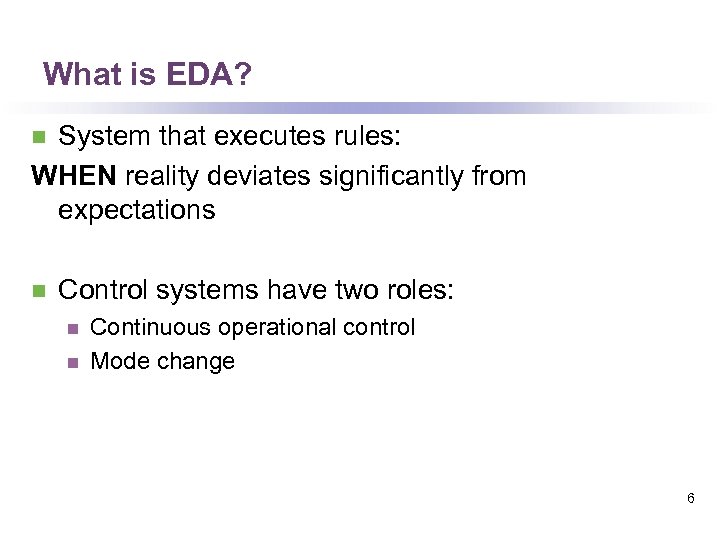 What is EDA?

System that executes rules:

WHEN reality deviates significantly from expectations

Control systems have two roles:

Continuous operational control

Mode change

6